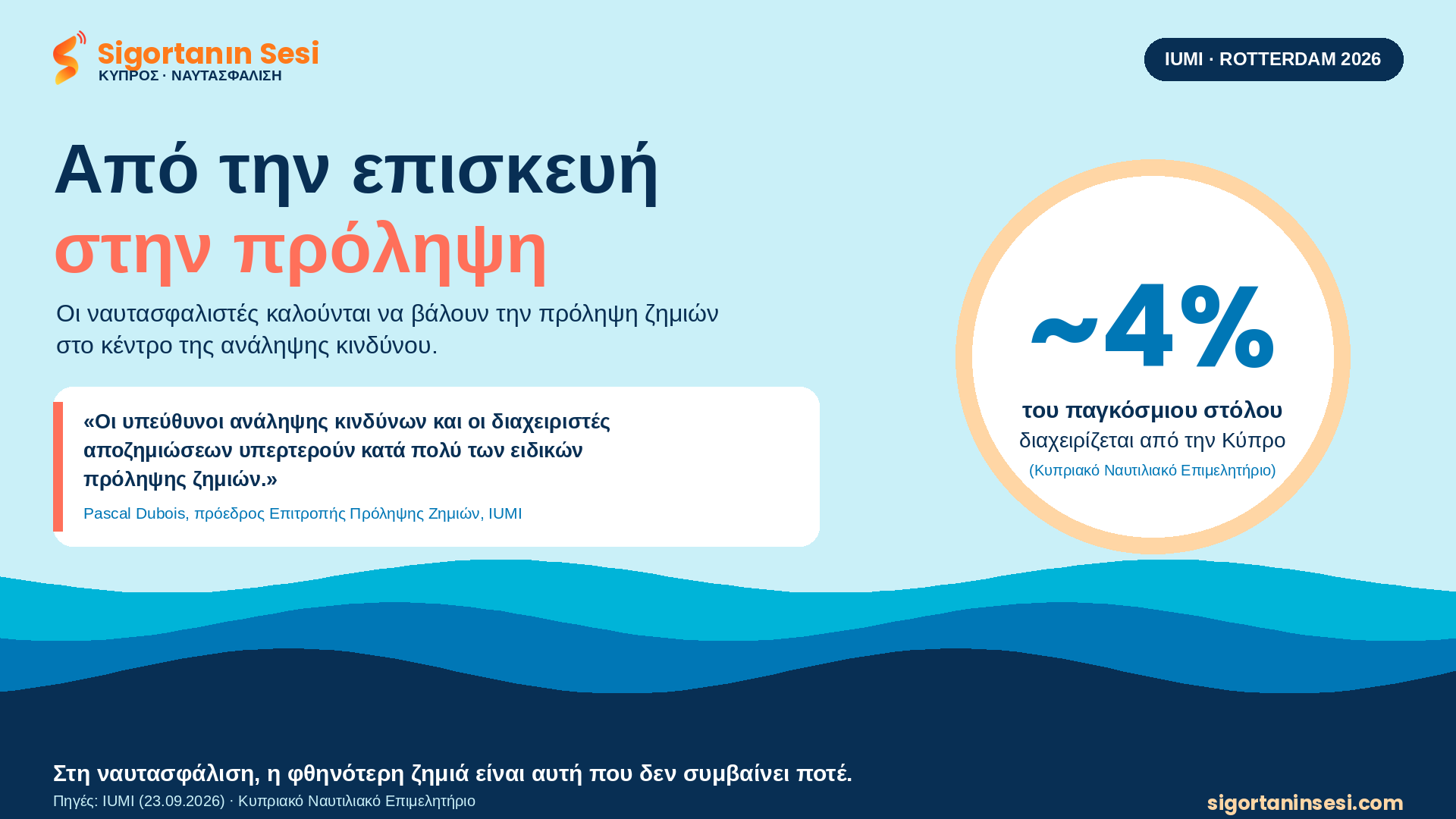 Sigortanın Sesi
ΚΥΠΡΟΣ · ΝΑΥΤΑΣΦΑΛΙΣΗ

IUMI · ROTTERDAM 2026

Από την επισκευή
στην πρόληψη

Οι ναυτασφαλιστές καλούνται να βάλουν την πρόληψη ζημιών στο κέντρο της ανάληψης κινδύνου.

«Οι υπεύθυνοι ανάληψης κινδύνων και οι διαχειριστές αποζημιώσεων υπερτερούν κατά πολύ των ειδικών πρόληψης ζημιών.»

Pascal Dubois, πρόεδρος Επιτροπής Πρόληψης Ζημιών, IUMI

~4%
του παγκόσμιου στόλου
διαχειρίζεται από την Κύπρο
(Κυπριακό Ναυτιλιακό Επιμελητήριο)

Στη ναυτασφάλιση, η φθηνότερη ζημιά είναι αυτή που δεν συμβαίνει ποτέ.
Πηγές: IUMI (23.09.2026) · Κυπριακό Ναυτιλιακό Επιμελητήριο

sigortaninsesi.com